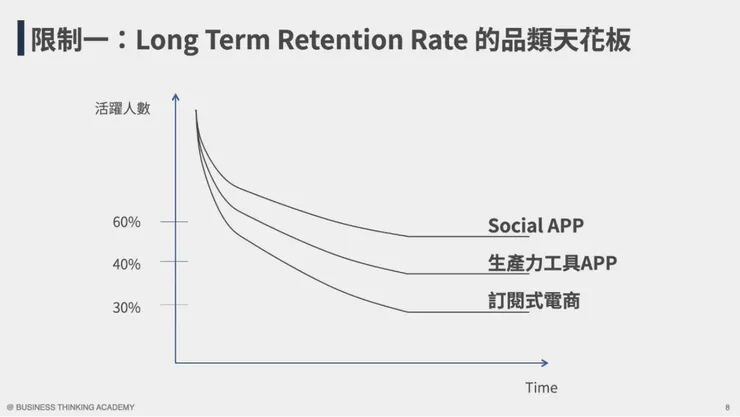 限制一：Long Term Retention Rate 的品類天花板

活躍人數

60%

40%

30%

Social APP

生產力工具APP

訂閱式電商

Time

@ BUSINESS THINKING ACADEMY

8